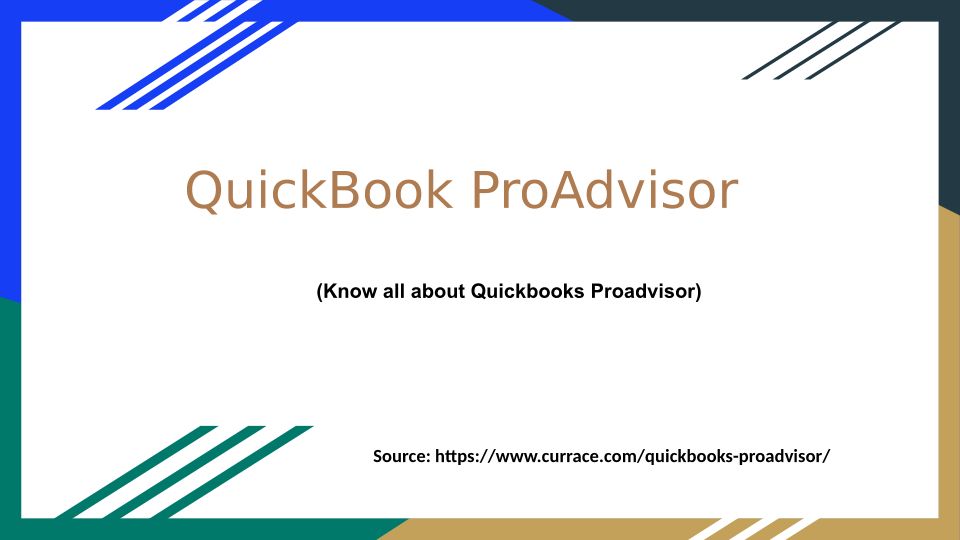 QuickBook ProAdvisor

(Know all about Quickbooks Proadvisor)

Source: https://www.currace.com/quickbooks-proadvisor/